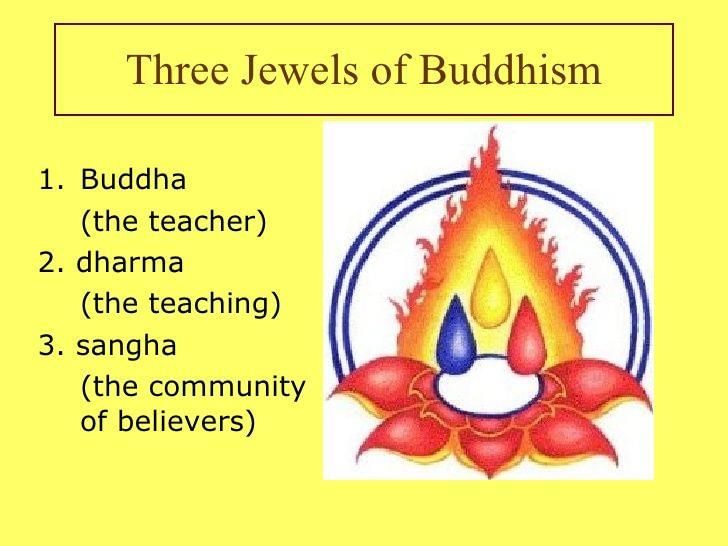 Three Jewels of Buddhism

1. Buddha
(the teacher)
2. dharma
(the teaching)
3. sangha
(the community of believers)